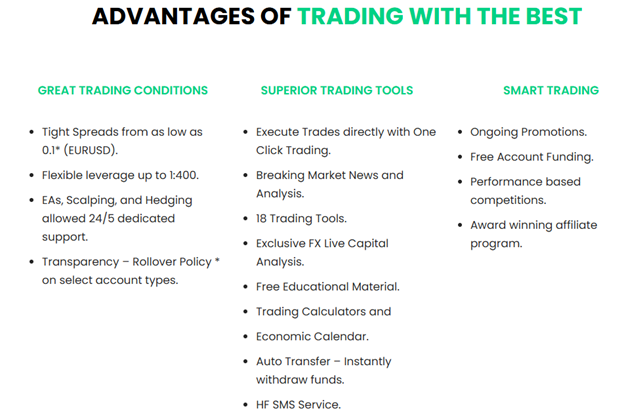 ADVANTAGES OF TRADING WITH THE BEST

GREAT TRADING CONDITIONS

- Tight Spreads from as low as 0.1* (EURUSD).
- Flexible leverage up to 1:400.
- EAs, Scalping, and Hedging allowed 24/5 dedicated support.
- Transparency – Rollover Policy * on select account types.

SUPERIOR TRADING TOOLS

- Execute Trades directly with One Click Trading.
- Breaking Market News and Analysis.
- 18 Trading Tools.
- Exclusive FX Live Capital Analysis.
- Free Educational Material.
- Trading Calculators and
- Economic Calendar.
- Auto Transfer – Instantly withdraw funds.
- HF SMS Service.

SMART TRADING

- Ongoing Promotions.
- Free Account Funding.
- Performance based competitions.
- Award winning affiliate program.